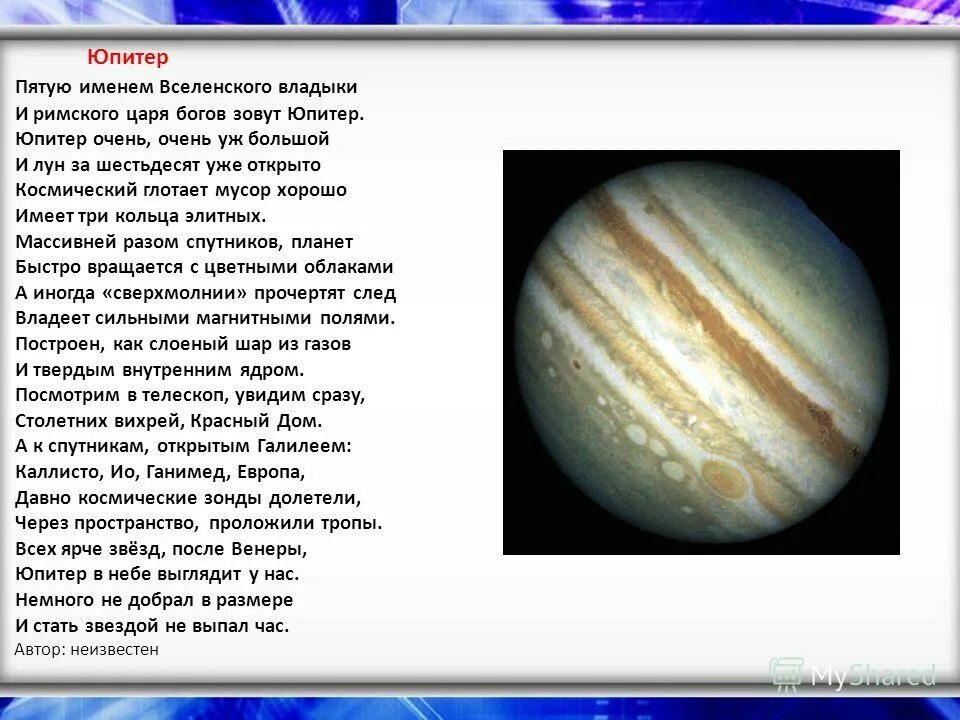 Юпитер

Пятую именем Вселенского владыки
И римского царя богов зовут Юпитер.
Юпитер очень, очень уж большой
И лун за шестьдесят уже открыто
Космический глотает мусор хорошо
Имеет три кольца элитных.
Массивней разом спутников, планет
Быстро вращается с цветными облаками
А иногда «сверхмолнии» прочертят след
Владеет сильными магнитными полями.
Построен, как слоеный шар из газов
И твердым внутренним ядром.
Посмотрим в телескоп, увидим сразу,
Столетних вихрей, Красный Дом.
А к спутникам, открытым Галилеем:
Каллисто, Ио, Ганимед, Европа,
Давно космические зонды долетели,
Через пространство, проложили тропы.
Всех ярче звёзд, после Венеры,
Юпитер в небе выглядит у нас.
Немного не добрал в размере
И стать звездой не выпал час.
Автор: неизвестен

MyShared